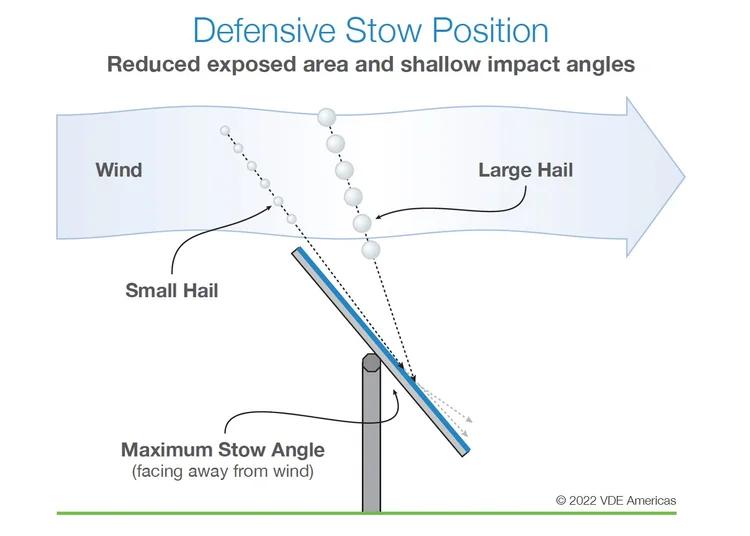 Defensive Stow Position
Reduced exposed area and shallow impact angles

Wind

Large Hail

Small Hail

Maximum Stow Angle
(facing away from wind)

© 2022 VDE Americas